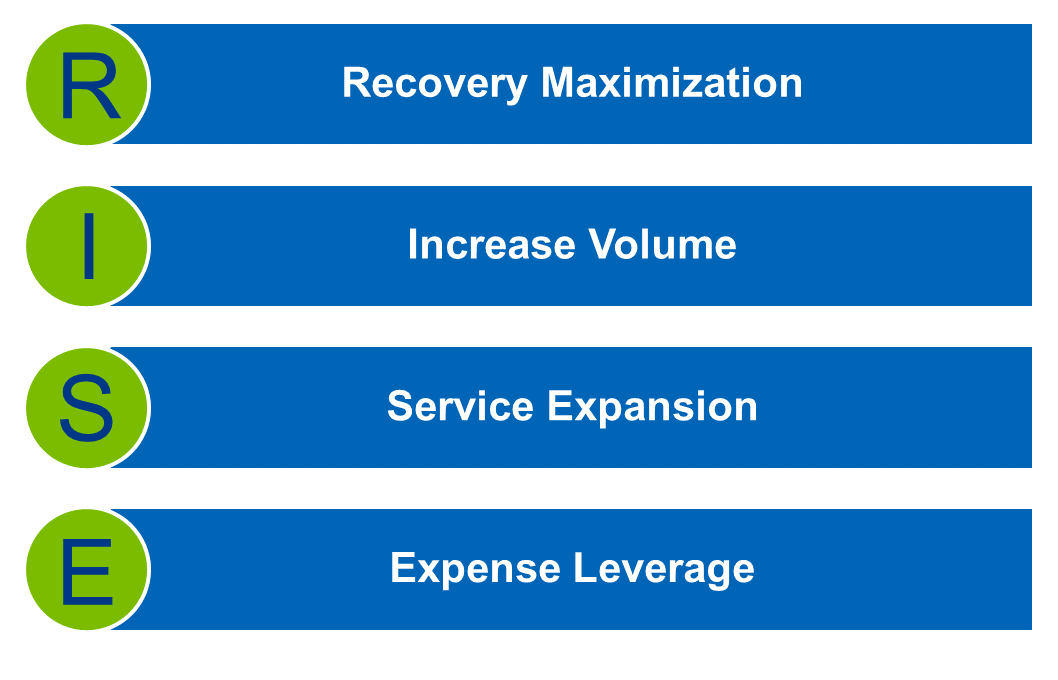 R
Recovery Maximization

I
Increase Volume

S
Service Expansion

E
Expense Leverage